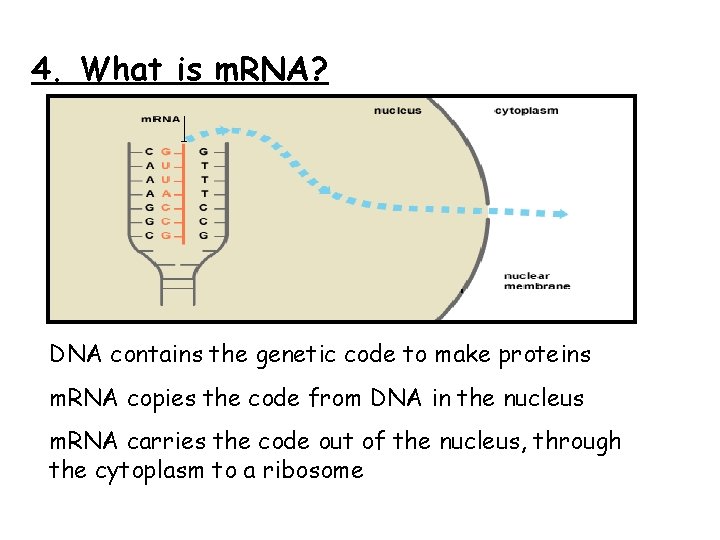 4. What is mRNA?

mRNA

nucleus

cytoplasm

C G G
A U T
A U T
A A T
G C C
G C C
C G G

nuclear membrane

DNA contains the genetic code to make proteins

mRNA copies the code from DNA in the nucleus

mRNA carries the code out of the nucleus, through the cytoplasm to a ribosome